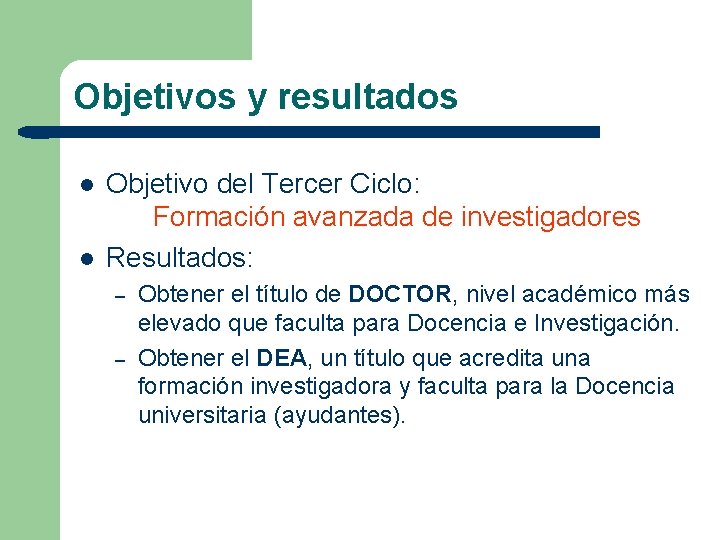 Objetivos y resultados

- Objetivo del Tercer Ciclo:
  Formación avanzada de investigadores
- Resultados:
  – Obtener el título de DOCTOR, nivel académico más elevado que faculta para Docencia e Investigación.
  – Obtener el DEA, un título que acredita una formación investigadora y faculta para la Docencia universitaria (ayudantes).